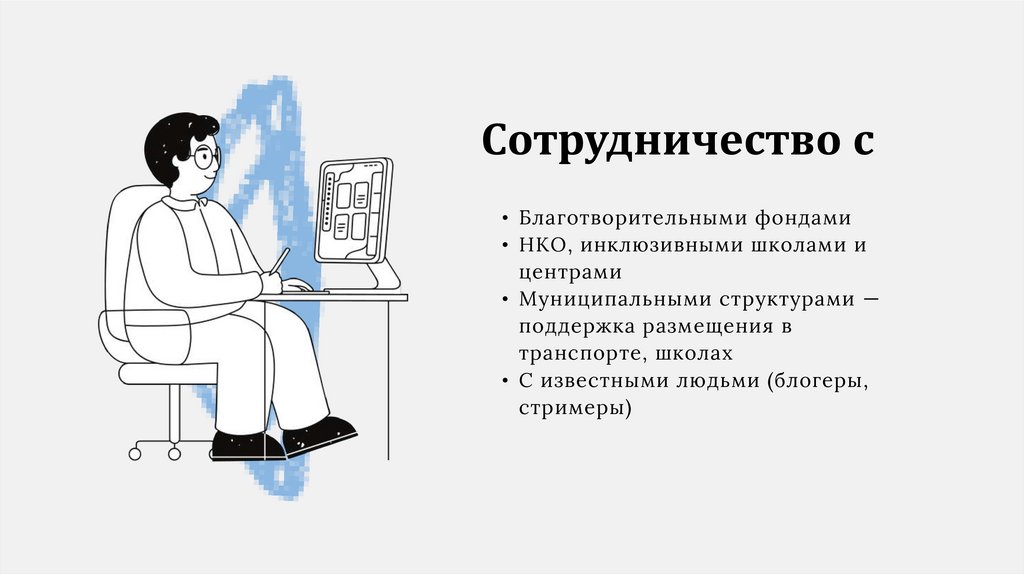 Сотрудничество с

• Благотворительными фондами
• НКО, инклюзивными школами и центрами
• Муниципальными структурами — поддержка размещения в транспорте, школах
• С известными людьми (блогеры, стримеры)